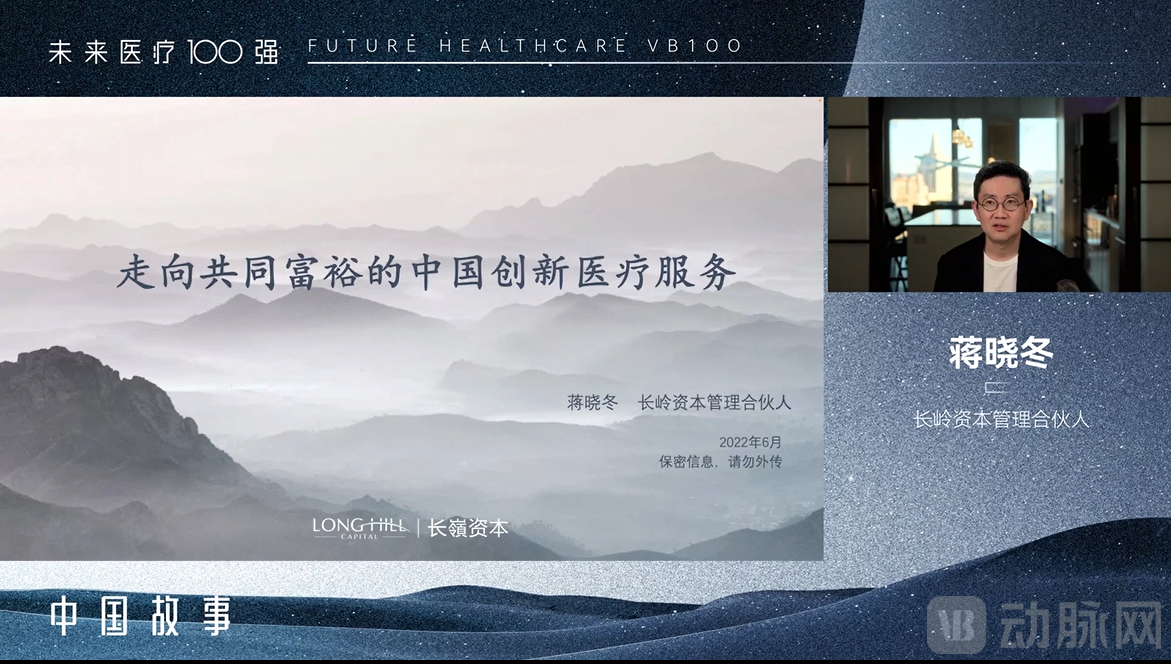 未来医疗100强 FUTURE HEALTHCARE VB100

走向共同富裕的中国创新医疗服务

蒋晓冬 长岭资本管理合伙人

2022年6月
保密信息，请勿外传

LONG HILL CAPITAL | 长嶺资本

蒋晓冬

长岭资本管理合伙人

中国故事

VB 动脉网